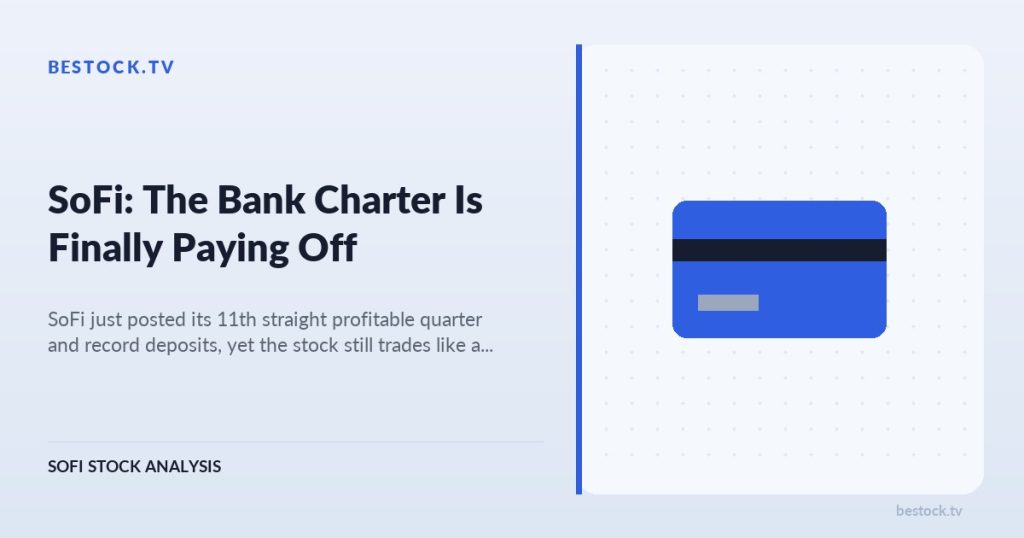 BESTOCK.TV

SoFi: The Bank Charter Is Finally Paying Off

SoFi just posted its 11th straight profitable quarter and record deposits, yet the stock still trades like a...

SOFI STOCK ANALYSIS

bestock.tv